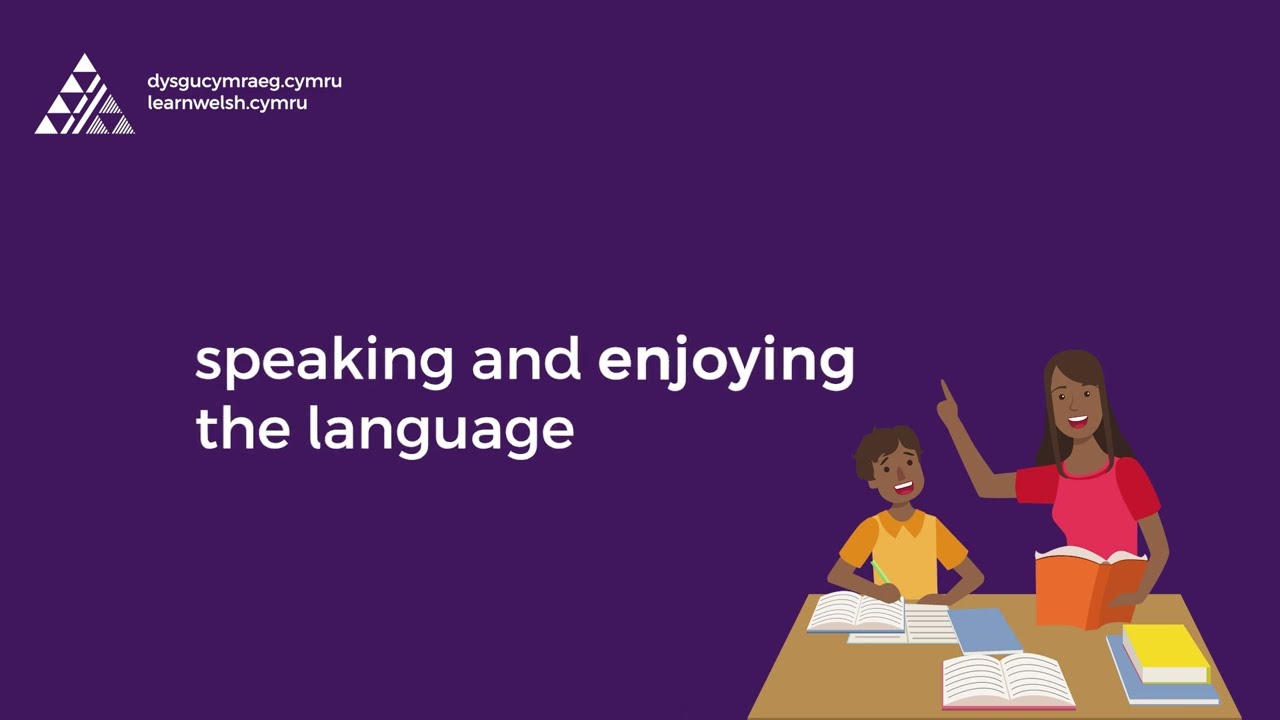 dysgucymraeg.cymru
learnwelsh.cymru

speaking and enjoying the language